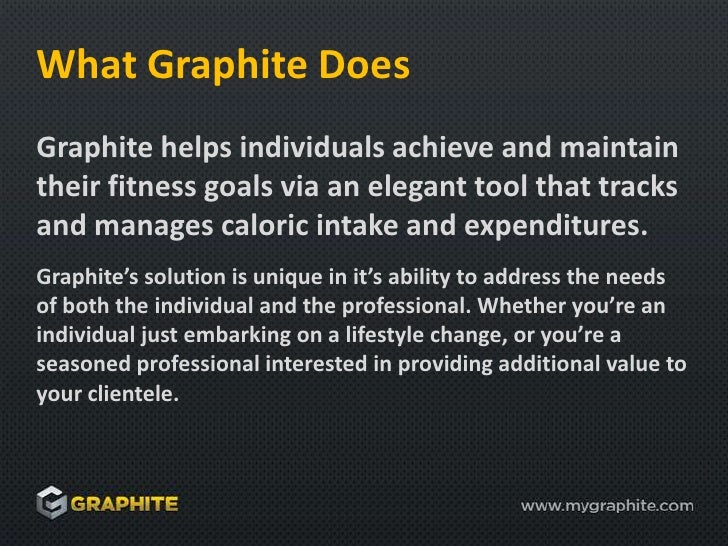 What Graphite Does

Graphite helps individuals achieve and maintain their fitness goals via an elegant tool that tracks and manages caloric intake and expenditures.

Graphite’s solution is unique in it’s ability to address the needs of both the individual and the professional. Whether you’re an individual just embarking on a lifestyle change, or you’re a seasoned professional interested in providing additional value to your clientele.

GRAPHITE

www.mygraphite.com